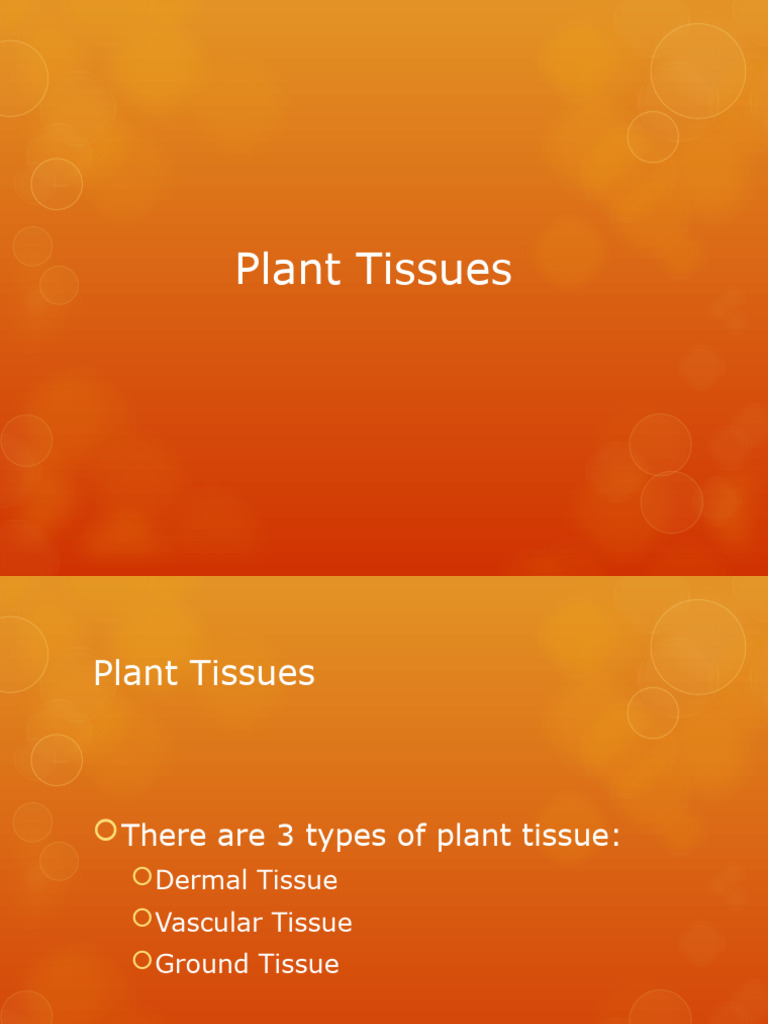 Plant Tissues

Plant Tissues

There are 3 types of plant tissue:

Dermal Tissue

Vascular Tissue

Ground Tissue